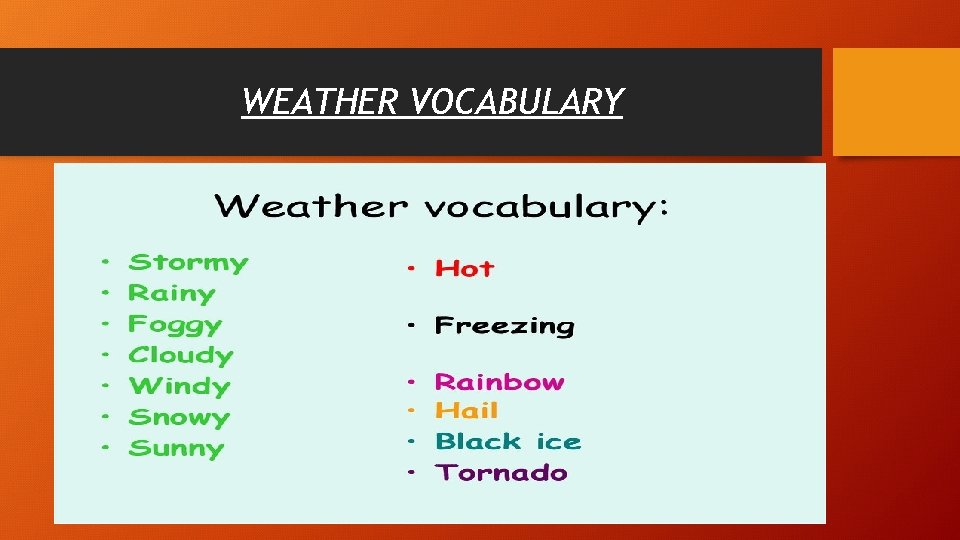 WEATHER VOCABULARY

Weather vocabulary:

• Stormy
• Rainy
• Foggy
• Cloudy
• Windy
• Snowy
• Sunny

• Hot

• Freezing

• Rainbow
• Hail
• Black ice
• Tornado